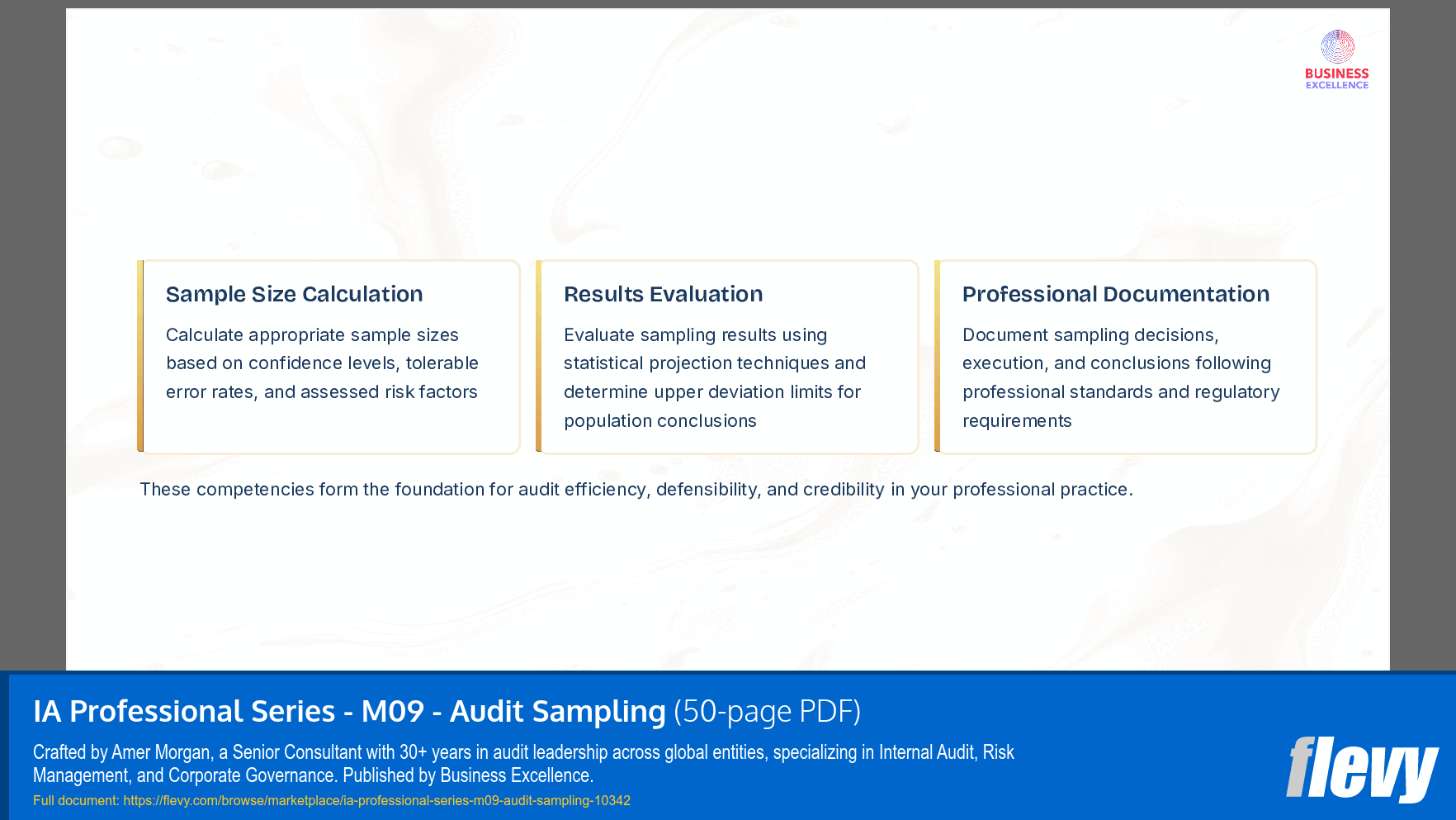 BUSINESS
EXCELLENCE

Sample Size Calculation

Calculate appropriate sample sizes based on confidence levels, tolerable error rates, and assessed risk factors

Results Evaluation

Evaluate sampling results using statistical projection techniques and determine upper deviation limits for population conclusions

Professional Documentation

Document sampling decisions, execution, and conclusions following professional standards and regulatory requirements

These competencies form the foundation for audit efficiency, defensibility, and credibility in your professional practice.

IA Professional Series - M09 - Audit Sampling (50-page PDF)

Crafted by Amer Morgan, a Senior Consultant with 30+ years in audit leadership across global entities, specializing in Internal Audit, Risk Management, and Corporate Governance. Published by Business Excellence.

Full document: https://flevy.com/browse/marketplace/ia-professional-series-m09-audit-sampling-10342

flevy